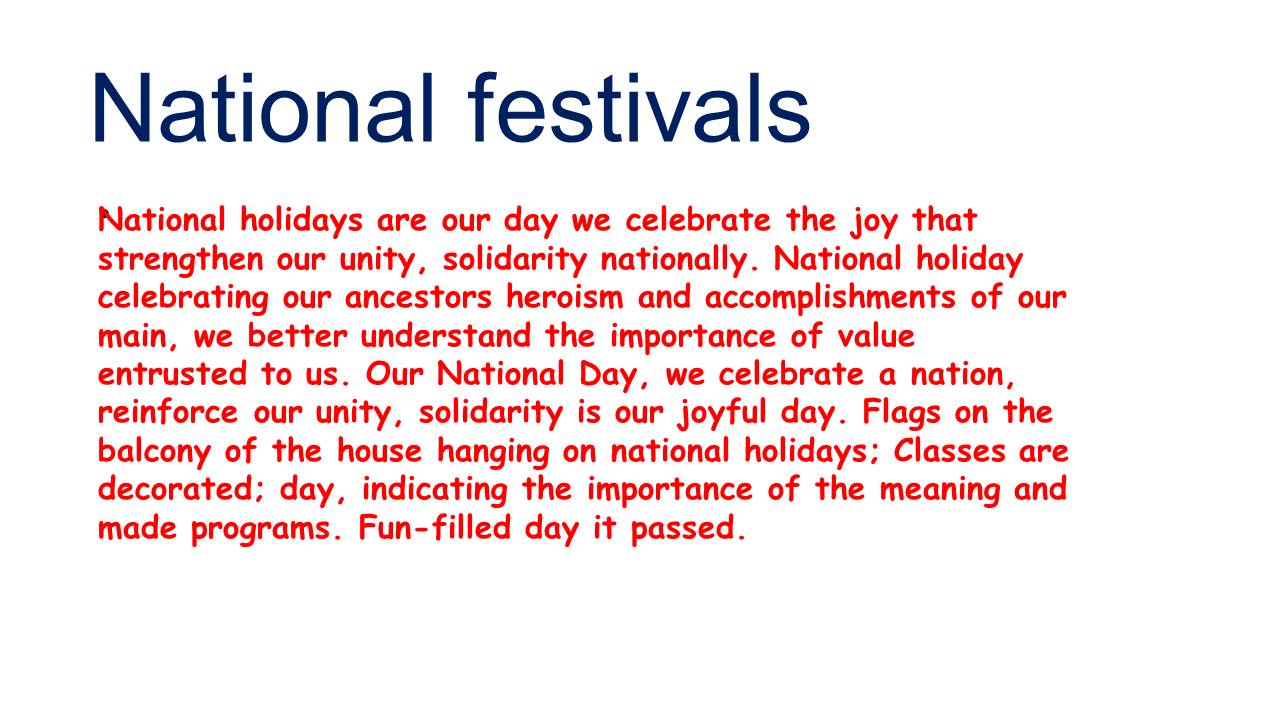 National festivals

National holidays are our day we celebrate the joy that strengthen our unity, solidarity nationally. National holiday celebrating our ancestors heroism and accomplishments of our main, we better understand the importance of value entrusted to us. Our National Day, we celebrate a nation, reinforce our unity, solidarity is our joyful day. Flags on the balcony of the house hanging on national holidays; Classes are decorated; day, indicating the importance of the meaning and made programs. Fun-filled day it passed.